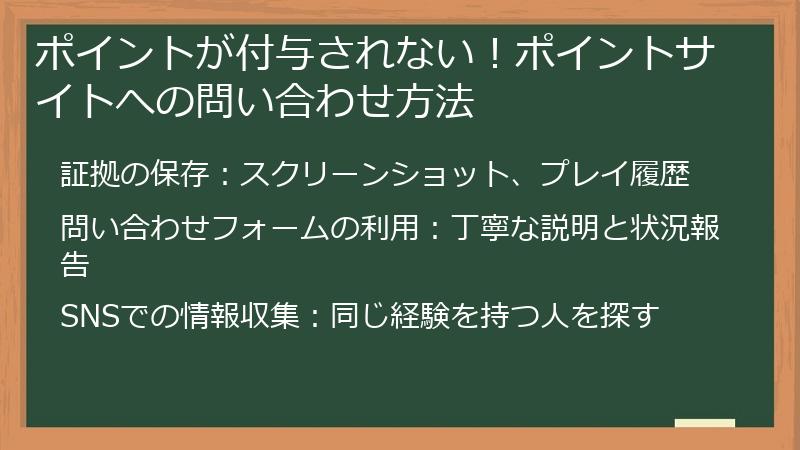 ポイントが付与されない！ポイントサイトへの問い合わせ方法

証拠の保存：スクリーンショット、プレイ履歴

問い合わせフォームの利用：丁寧な説明と状況報告

SNSでの情報収集：同じ経験を持つ人を探す